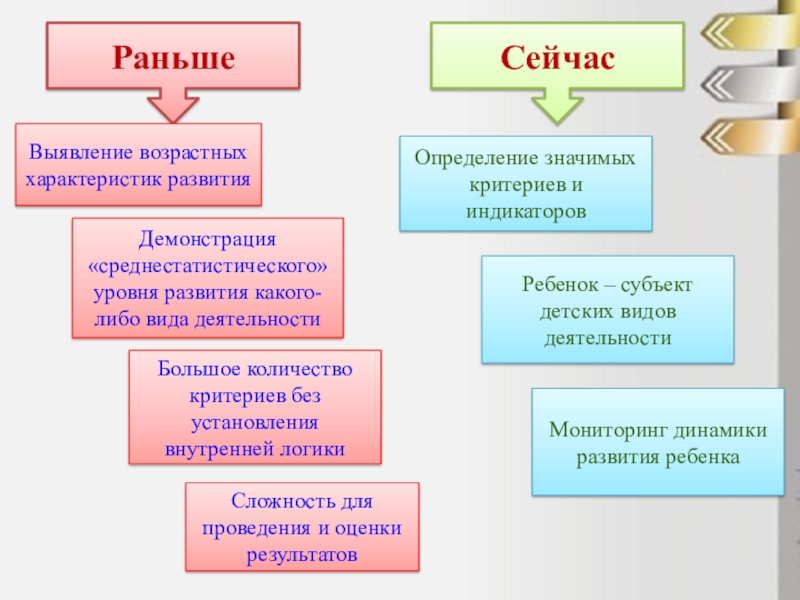 Раньше

Выявление возрастных характеристик развития

Демонстрация «среднестатистического» уровня развития какого-либо вида деятельности

Большое количество критериев без установления внутренней логики

Сложность для проведения и оценки результатов

Сейчас

Определение значимых критериев и индикаторов

Ребенок – субъект детских видов деятельности

Мониторинг динамики развития ребенка